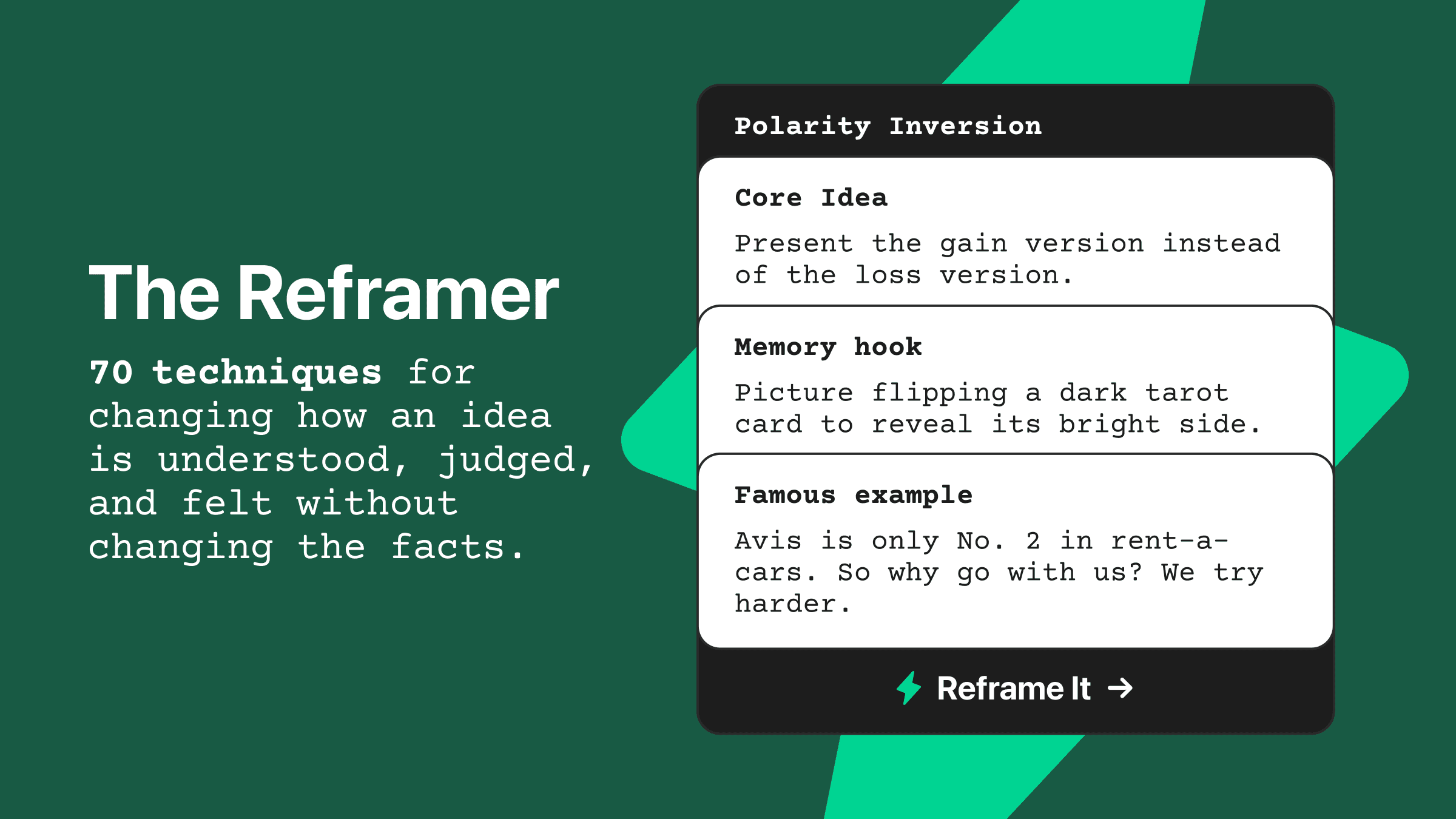 The Reframer

70 techniques for changing how an idea is understood, judged, and felt without changing the facts.

Polarity Inversion

Core Idea

Present the gain version instead of the loss version.

Memory hook

Picture flipping a dark tarot card to reveal its bright side.

Famous example

Avis is only No. 2 in rent-a-cars. So why go with us? We try harder.

Reframe It →